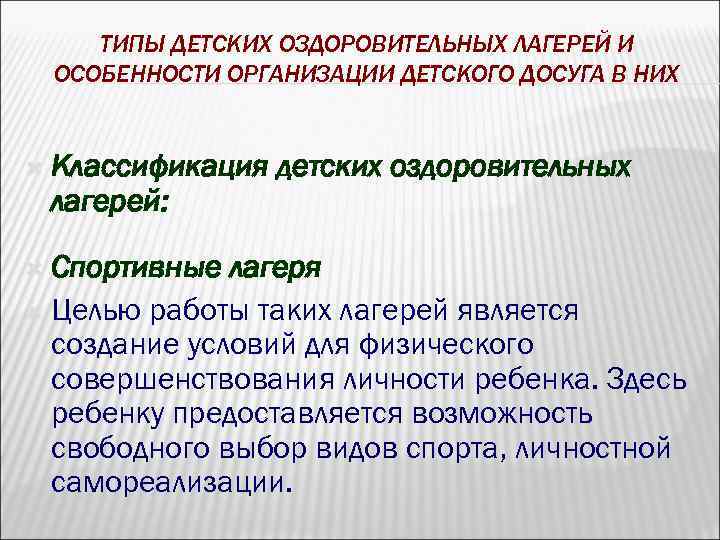 ТИПЫ ДЕТСКИХ ОЗДОРОВИТЕЛЬНЫХ ЛАГЕРЕЙ И ОСОБЕННОСТИ ОРГАНИЗАЦИИ ДЕТСКОГО ДОСУГА В НИХ

Классификация детских оздоровительных лагерей:

Спортивные лагеря

Целью работы таких лагерей является создание условий для физического совершенствования личности ребенка. Здесь ребенку предоставляется возможность свободного выбор видов спорта, личностной самореализации.